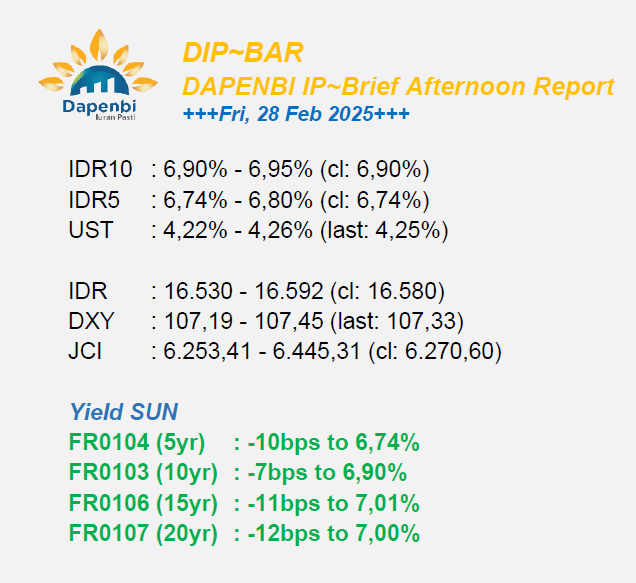 Dapenbi
Iuran Pasti

DIP~BAR
DAPENBI IP~Brief Afternoon Report
+++Fri, 28 Feb 2025+++

IDR10 : 6,90% - 6,95% (cl: 6,90%)
IDR5 : 6,74% - 6,80% (cl: 6,74%)
UST : 4,22% - 4,26% (last: 4,25%)

IDR : 16.530 - 16.592 (cl: 16.580)
DXY : 107,19 - 107,45 (last: 107,33)
JCI : 6.253,41 - 6.445,31 (cl: 6.270,60)

Yield SUN
FR0104 (5yr) : -10bps to 6,74%
FR0103 (10yr) : -7bps to 6,90%
FR0106 (15yr) : -11bps to 7,01%
FR0107 (20yr) : -12bps to 7,00%